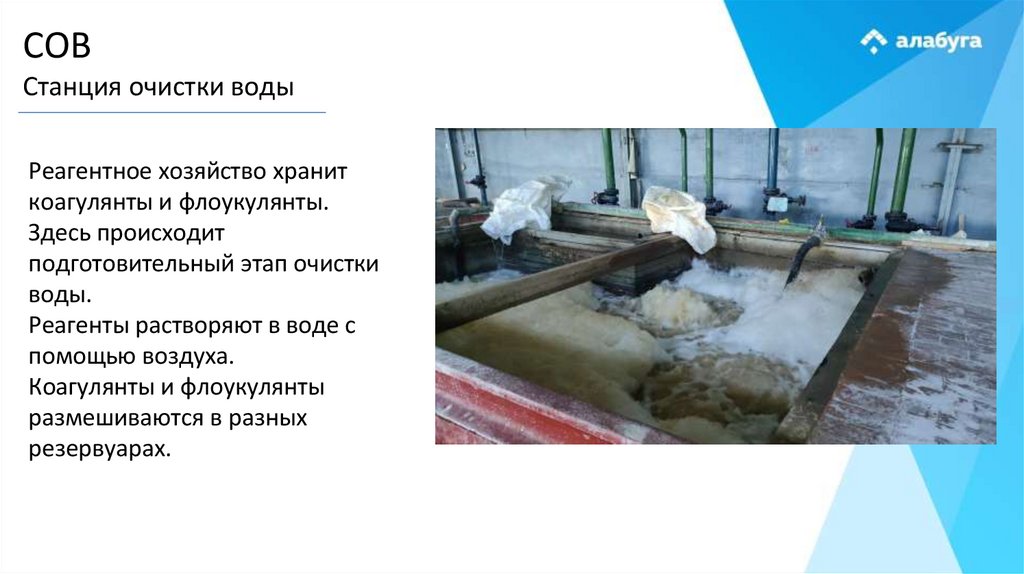 СОВ
Станция очистки воды

алабуга

Реагентное хозяйство хранит коагулянты и флоукулянты. Здесь происходит подготовительный этап очистки воды.
Реагенты растворяют в воде с помощью воздуха.
Коагулянты и флоукулянты размешиваются в разных резервуарах.